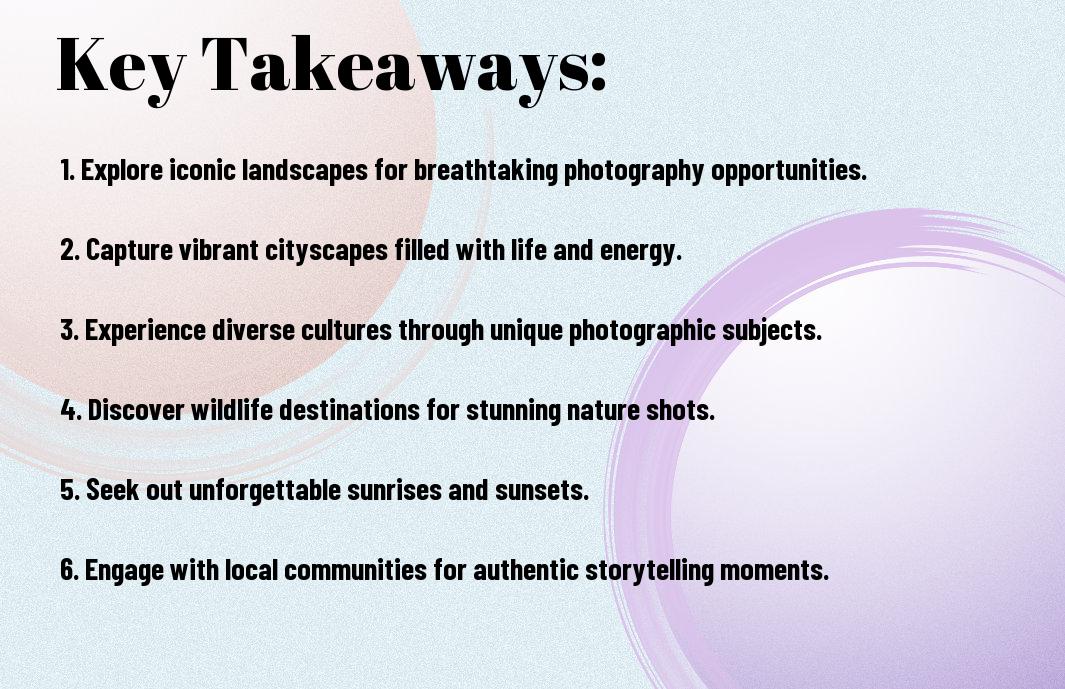 Key Takeaways:

1. Explore iconic landscapes for breathtaking photography opportunities.

2. Capture vibrant cityscapes filled with life and energy.

3. Experience diverse cultures through unique photographic subjects.

4. Discover wildlife destinations for stunning nature shots.

5. Seek out unforgettable sunrises and sunsets.

6. Engage with local communities for authentic storytelling moments.